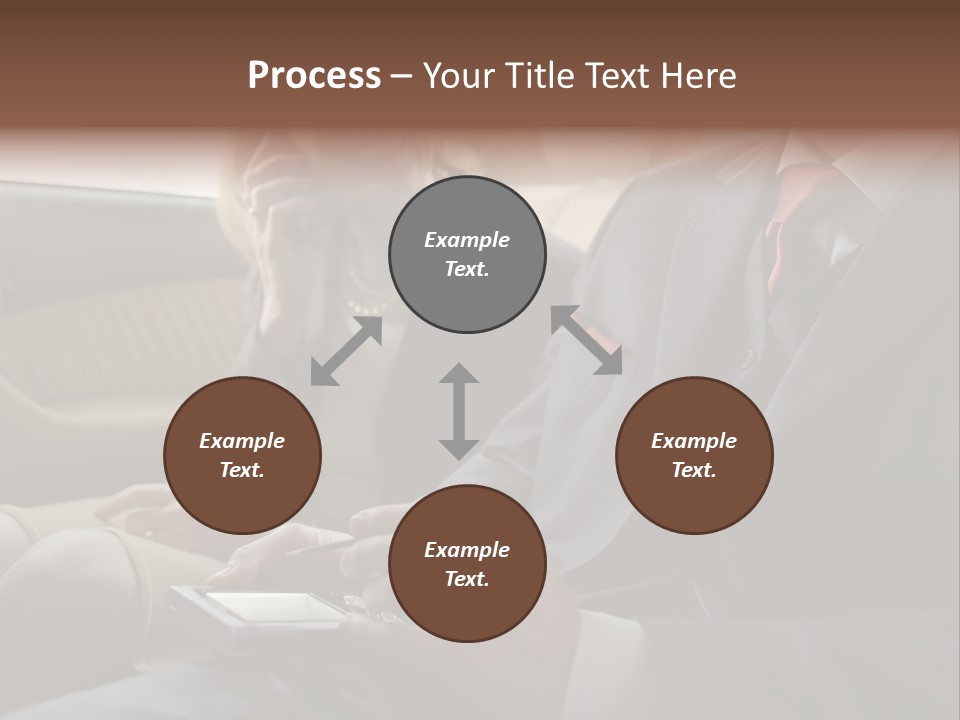 Process – Your Title Text Here

Example Text.

Example Text.

Example Text.

Example Text.